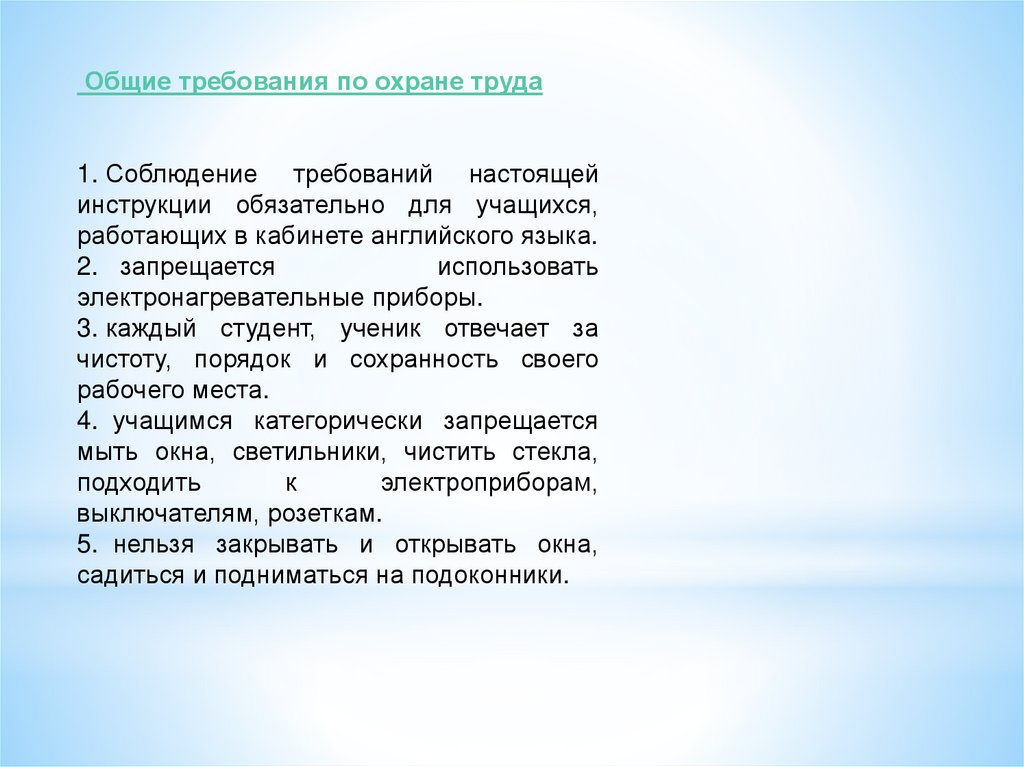 Общие требования по охране труда

1. Соблюдение требований настоящей инструкции обязательно для учащихся, работающих в кабинете английского языка.
2. запрещается использовать электронагревательные приборы.
3. каждый студент, ученик отвечает за чистоту, порядок и сохранность своего рабочего места.
4. учащимся категорически запрещается мыть окна, светильники, чистить стекла, подходить к электроприборам, выключателям, розеткам.
5. нельзя закрывать и открывать окна, садиться и подниматься на подоконники.